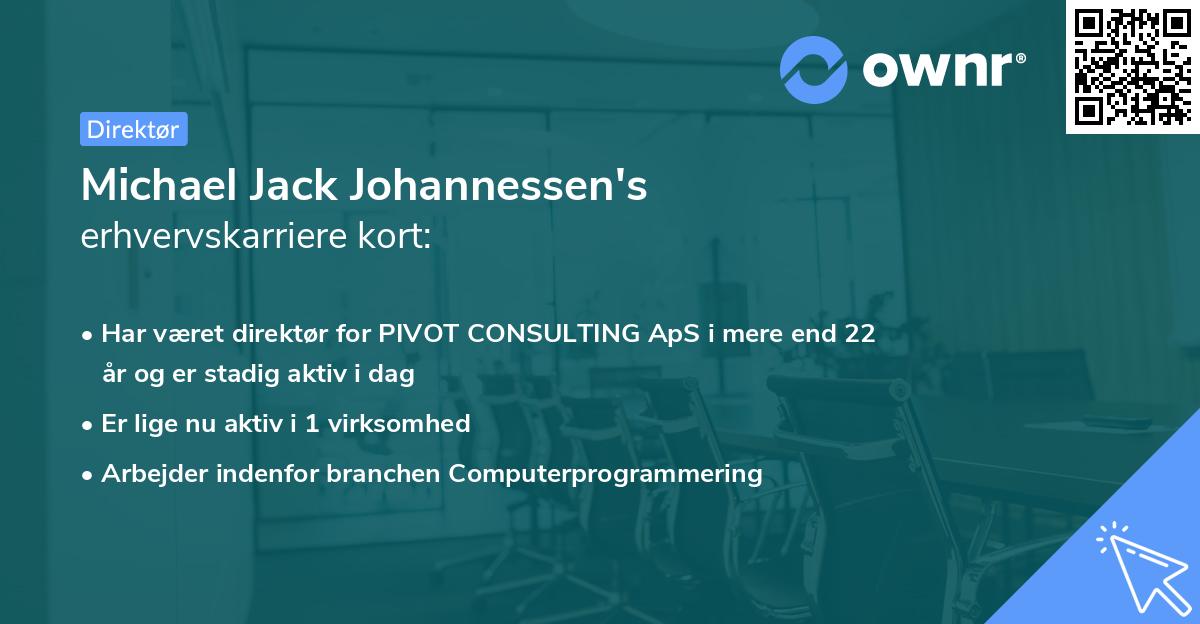 ownr®

Direktør

Michael Jack Johannessen's erhvervskarriere kort:

• Har været direktør for PIVOT CONSULTING ApS i mere end 22 år og er stadig aktiv i dag
• Er lige nu aktiv i 1 virksomhed
• Arbejder indenfor branchen Computerprogrammering